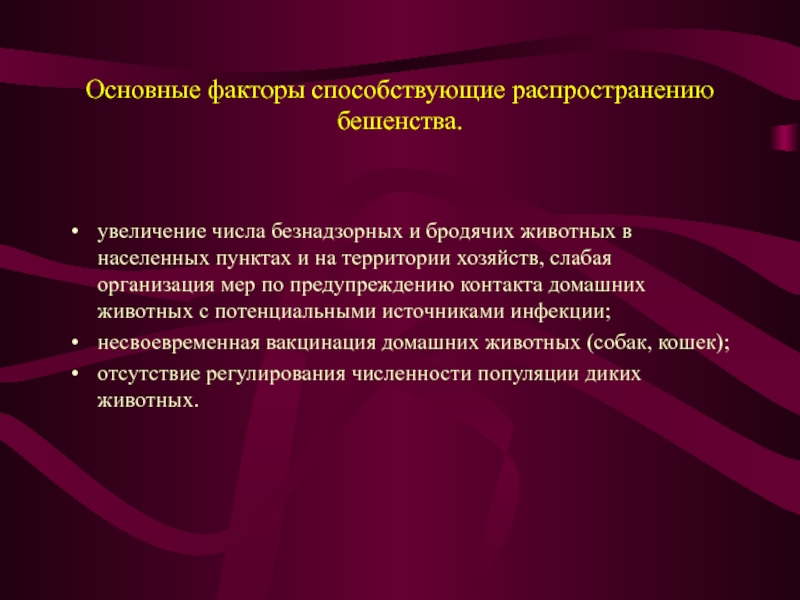 Основные факторы способствующие распространению бешенства.

• увеличение числа безнадзорных и бродячих животных в населенных пунктах и на территории хозяйств, слабая организация мер по предупреждению контакта домашних животных с потенциальными источниками инфекции;
• несвоевременная вакцинация домашних животных (собак, кошек);
• отсутствие регулирования численности популяции диких животных.